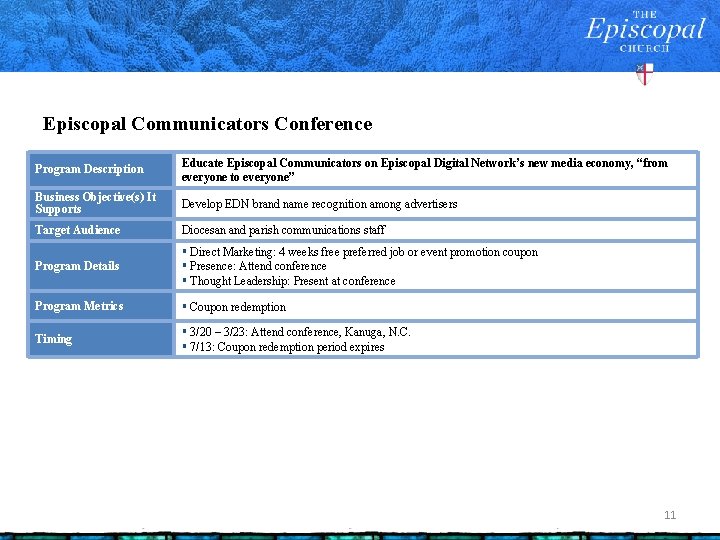 THE Episcopal CHURCH

Episcopal Communicators Conference

| Program Description | Educate Episcopal Communicators on Episcopal Digital Network's new media economy, "from everyone to everyone" |
|---|---|
| Business Objective(s) It Supports | Develop EDN brand name recognition among advertisers |
| Target Audience | Diocesan and parish communications staff |
| Program Details | ▪ Direct Marketing: 4 weeks free preferred job or event promotion coupon ▪ Presence: Attend conference ▪ Thought Leadership: Present at conference |
| Program Metrics | ▪ Coupon redemption |
| Timing | ▪ 3/20 – 3/23: Attend conference, Kanuga, N.C. ▪ 7/13: Coupon redemption period expires |

11